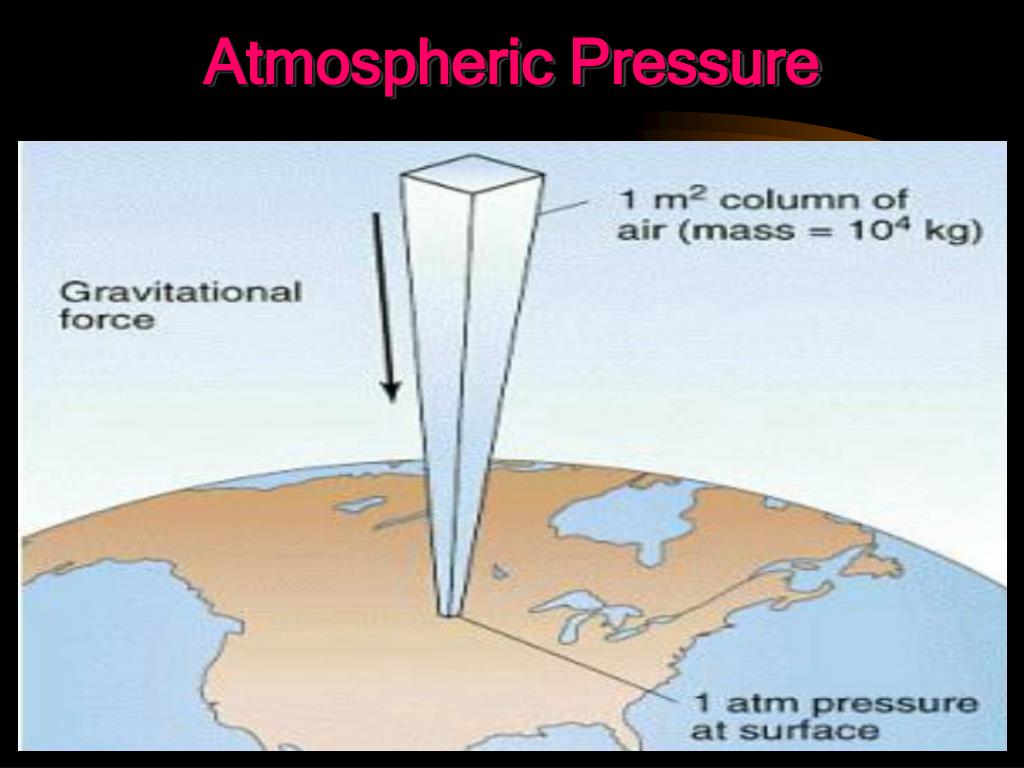 Atmospheric Pressure

1 $m^2$ column of air (mass = $10^4$ kg)

Gravitational force

1 atm pressure at surface